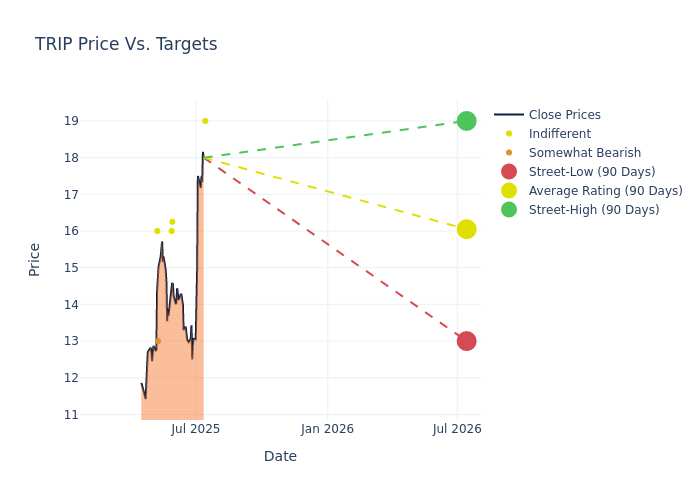 TRIP Price Vs. Targets

19
18
17
16
15
14
13
12
11

Price

Jul 2025
Jan 2026
Jul 2026

Date

Close Prices
Indifferent
Somewhat Bearish
Street-Low (90 Days)
Average Rating (90 Days)
Street-High (90 Days)